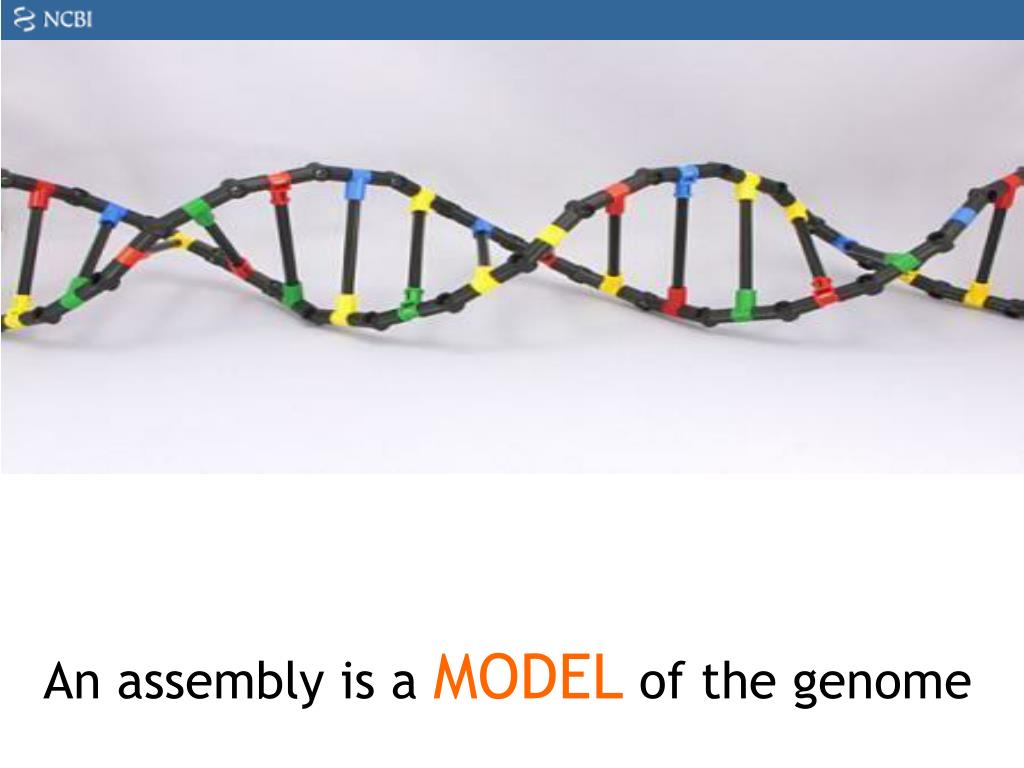 NCBI

An assembly is a MODEL of the genome